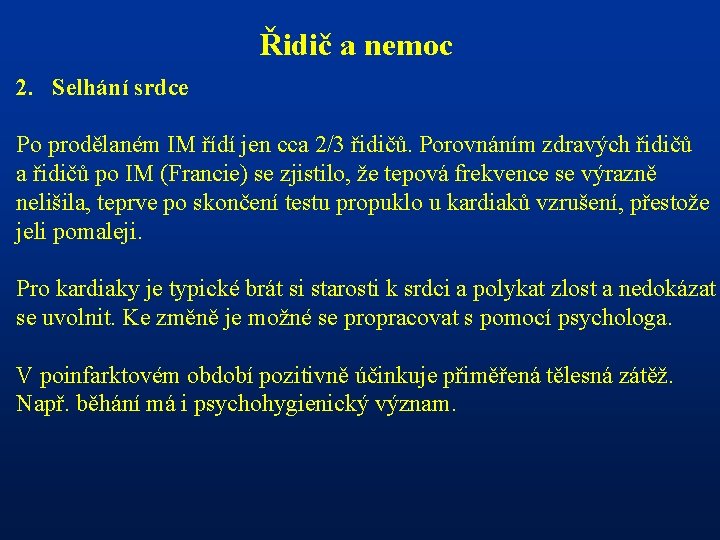 Řidič a nemoc

2. Selhání srdce

Po prodělaném IM řídí jen cca 2/3 řidičů. Porovnáním zdravých řidičů a řidičů po IM (Francie) se zjistilo, že tepová frekvence se výrazně nelišila, teprve po skončení testu propuklo u kardiaků vzrušení, přestože jeli pomaleji.

Pro kardiaky je typické brát si starosti k srdci a polykat zlost a nedokázat se uvolnit. Ke změně je možné se propracovat s pomocí psychologa.

V poinfarktovém období pozitivně účinkuje přiměřená tělesná zátěž. Např. běhání má i psychohygienický význam.